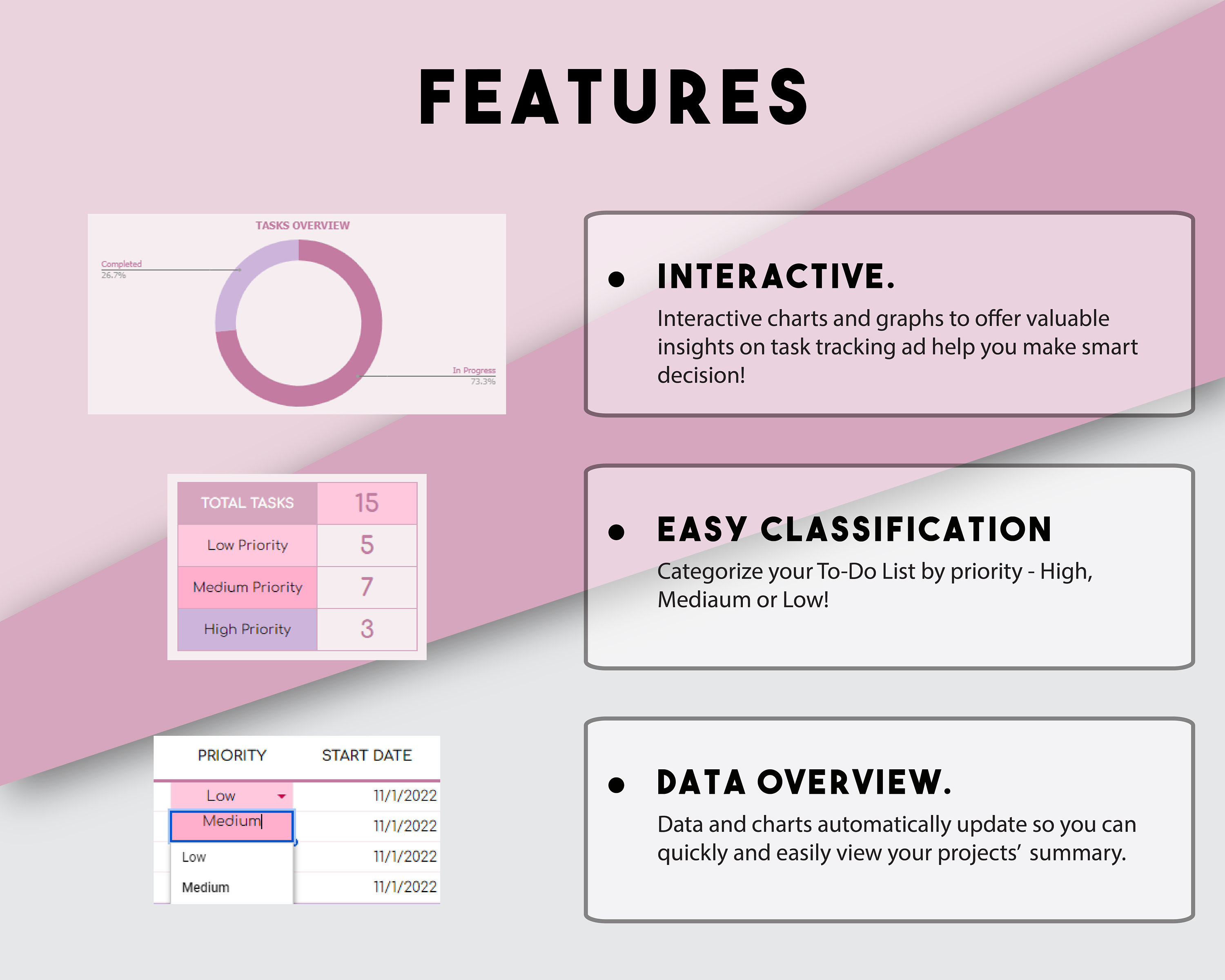 FEATURES

TASKS OVERVIEW

Completed
26.7%

In Progress
73.3%

| TOTAL TASKS | 15 |
|---|---|
| Low Priority | 5 |
| Medium Priority | 7 |
| High Priority | 3 |

| PRIORITY | START DATE |
|---|---|
| Low | 11/1/2022 |
| Medium | 11/1/2022 |
| Low | 11/1/2022 |
| Medium | 11/1/2022 |

• INTERACTIVE.
Interactive charts and graphs to offer valuable insights on task tracking ad help you make smart decision!

• EASY CLASSIFICATION
Categorize your To-Do List by priority - High, Mediaum or Low!

• DATA OVERVIEW.
Data and charts automatically update so you can quickly and easily view your projects' summary.